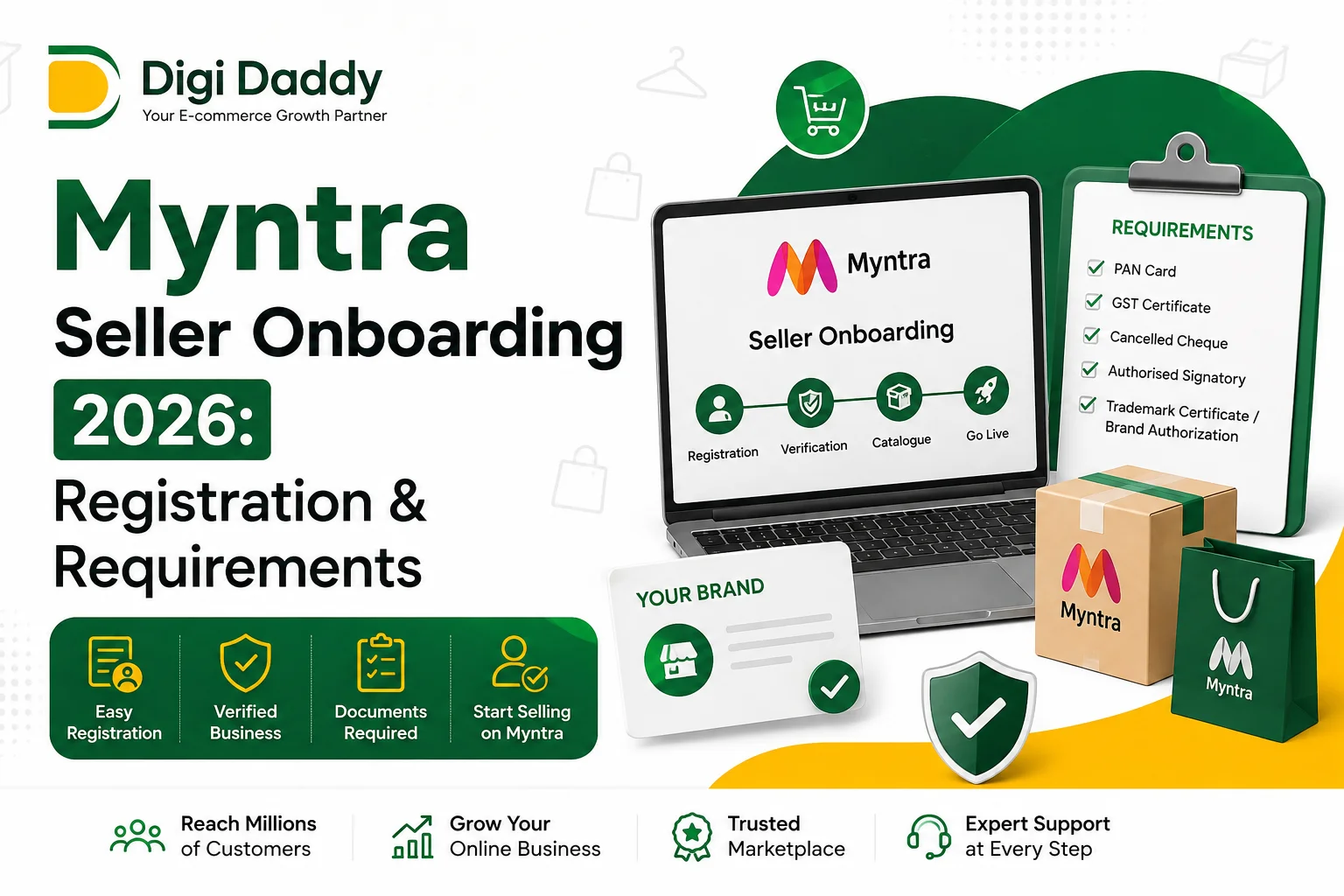 Digi Daddy
Your E-commerce Growth Partner

Myntra
Seller Onboarding
2026:
Registration &
Requirements

Easy Registration
Verified Business
Documents Required
Start Selling on Myntra

Myntra
Seller Onboarding
Registration
Verification
Catalogue
Go Live

REQUIREMENTS
PAN Card
GST Certificate
Cancelled Cheque
Authorised Signatory
Trademark Certificate / Brand Authorization

YOUR BRAND

Myntra

Myntra

Reach Millions of Customers
Grow Your Online Business
Trusted Marketplace
Expert Support at Every Step